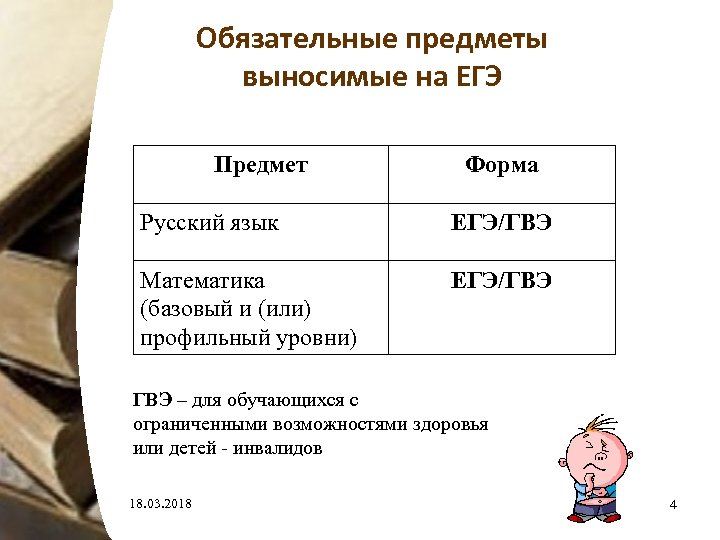 Обязательные предметы выносимые на ЕГЭ

| Предмет | Форма |
|---|---|
| Русский язык | ЕГЭ/ГВЭ |
| Математика (базовый и (или) профильный уровни) | ЕГЭ/ГВЭ |

ГВЭ – для обучающихся с ограниченными возможностями здоровья или детей - инвалидов

18.03.2018

4